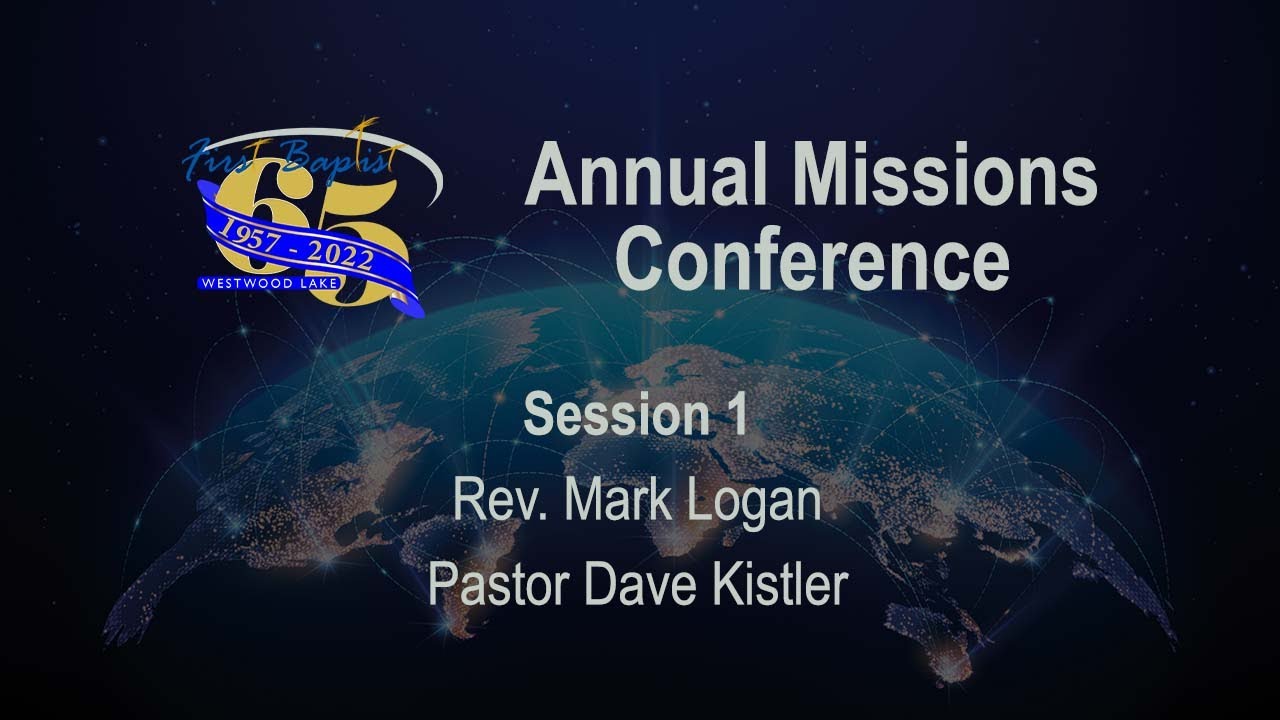 First Baptist
65
1957 - 2022
WESTWOOD LAKE

Annual Missions Conference

Session 1

Rev. Mark Logan

Pastor Dave Kistler